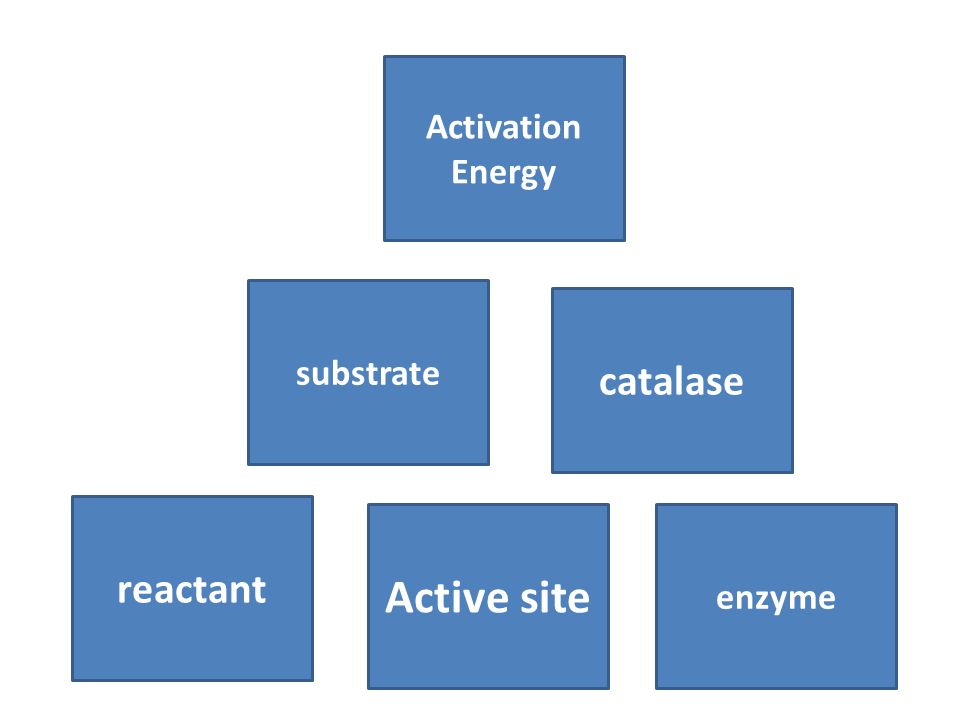 Activation Energy

substrate

catalase

reactant

Active site

enzyme